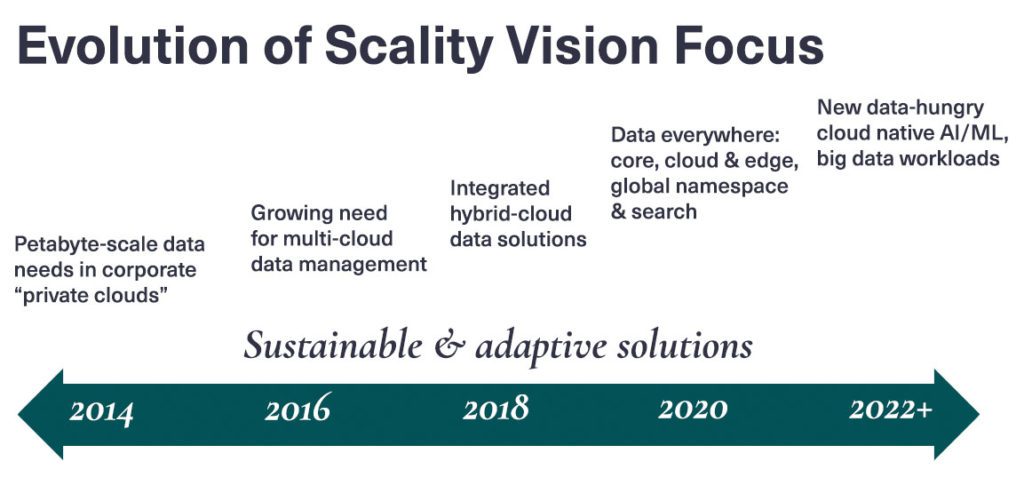 Evolution of Scality Vision Focus

Petabyte-scale data needs in corporate "private clouds"

Growing need for multi-cloud data management

Integrated hybrid-cloud data solutions

Data everywhere: core, cloud & edge, global namespace & search

New data-hungry cloud native AI/ML, big data workloads

Sustainable & adaptive solutions

2014

2016

2018

2020

2022+